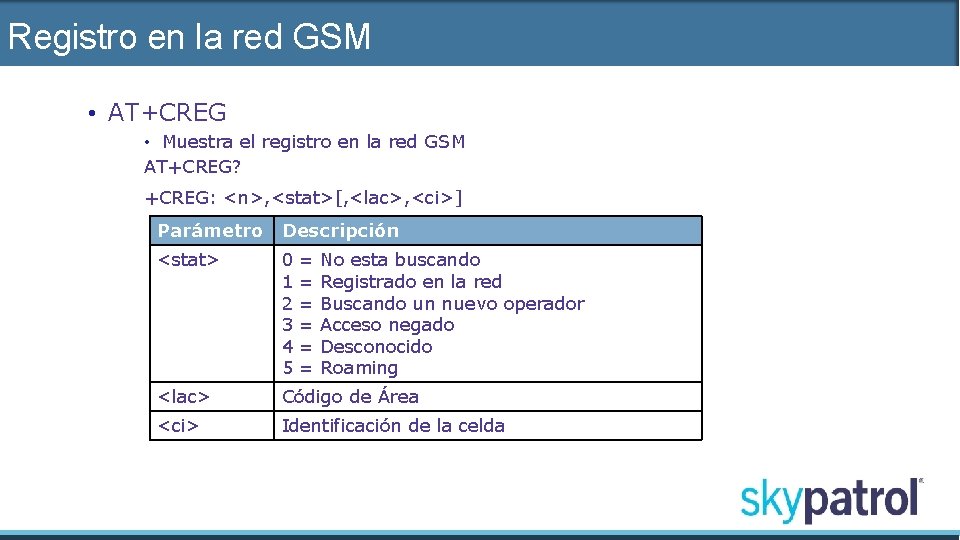 Registro en la red GSM

• AT+CREG

• Muestra el registro en la red GSM

AT+CREG?

+CREG: <n>,<stat>[,<lac>,<ci>]

| Parámetro | Descripción |
|---|---|
| <stat> | 0 = No esta buscando<br>1 = Registrado en la red<br>2 = Buscando un nuevo operador<br>3 = Acceso negado<br>4 = Desconocido<br>5 = Roaming |
| <lac> | Código de Área |
| <ci> | Identificación de la celda |

skypatrol®